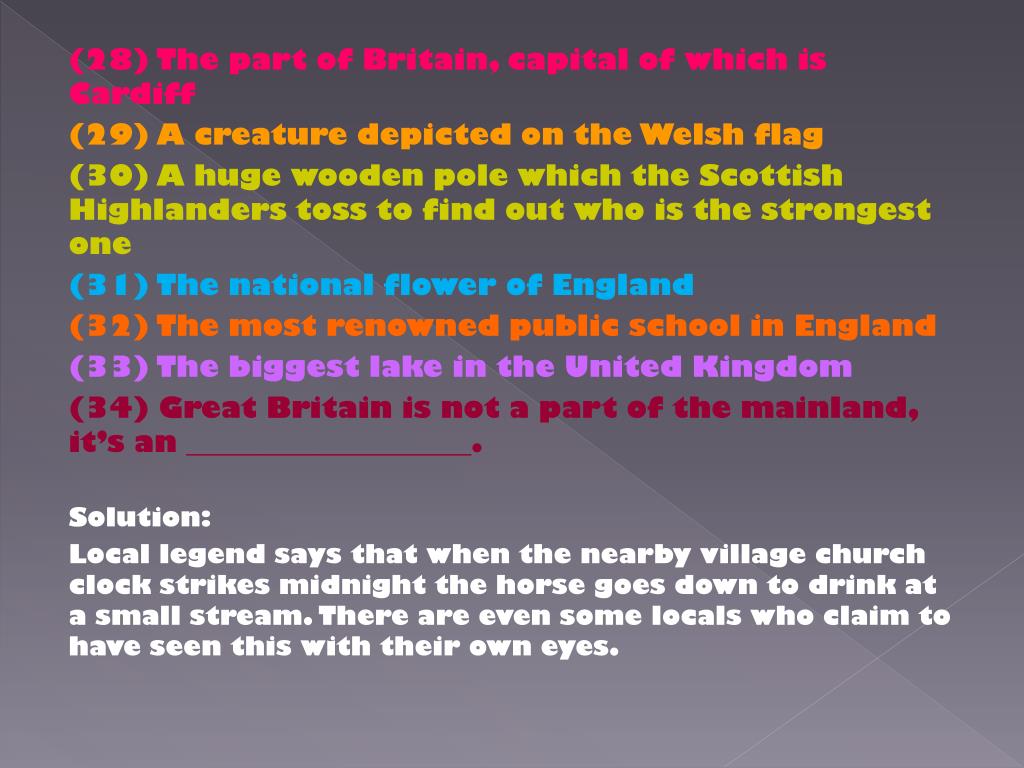 (28) The part of Britain, capital of which is Cardiff

(29) A creature depicted on the Welsh flag

(30) A huge wooden pole which the Scottish Highlanders toss to find out who is the strongest one

(31) The national flower of England

(32) The most renowned public school in England

(33) The biggest lake in the United Kingdom

(34) Great Britain is not a part of the mainland, it's an ________________.

Solution:

Local legend says that when the nearby village church clock strikes midnight the horse goes down to drink at a small stream. There are even some locals who claim to have seen this with their own eyes.